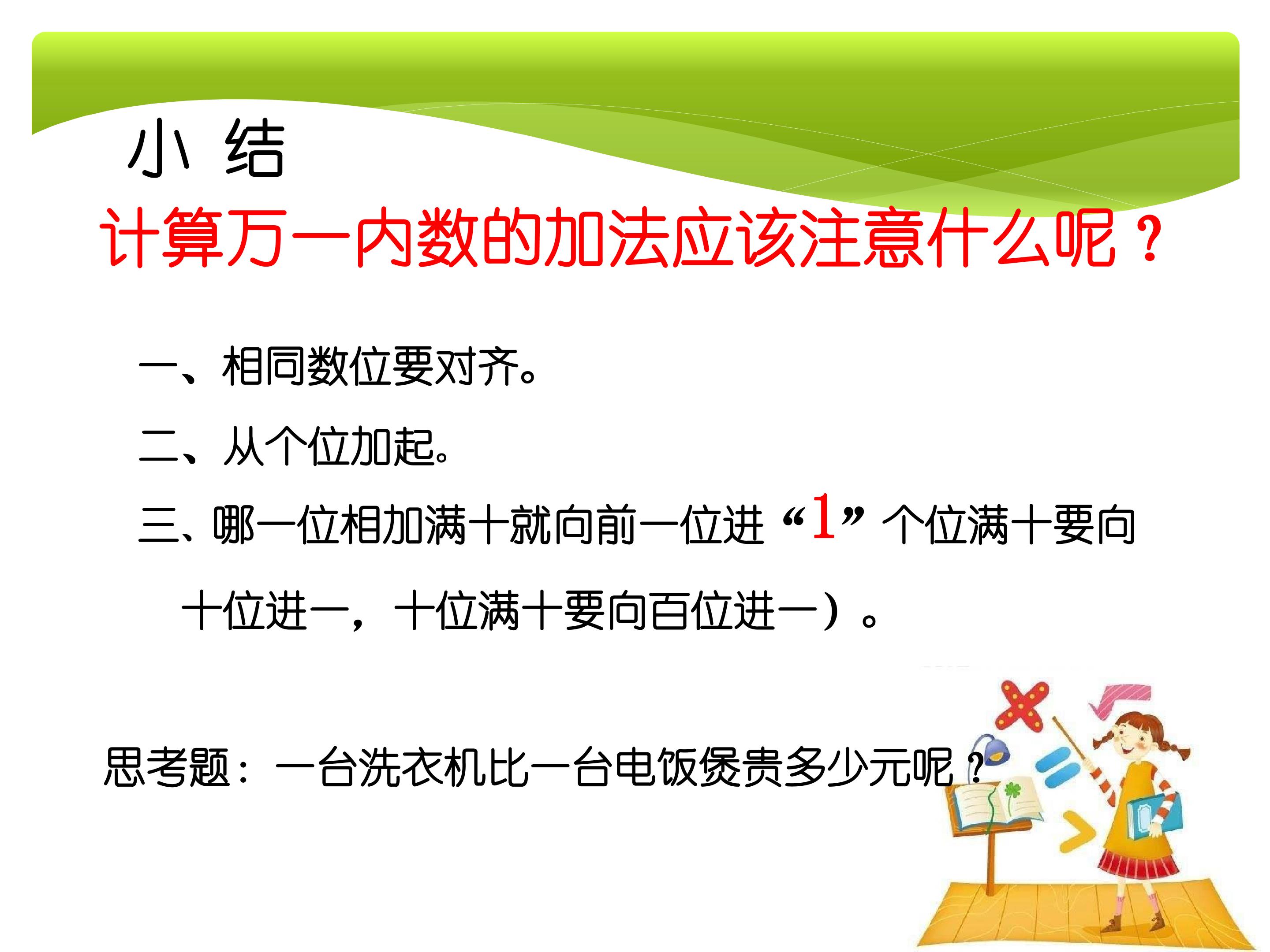 小 结

计算万一内数的加法应该注意什么呢？

一、相同数位要对齐。

二、从个位加起。

三、哪一位相加满十就向前一位进“1”个位满十要向十位进一，十位满十要向百位进一）。

思考题：一台洗衣机比一台电饭煲贵多少元呢？